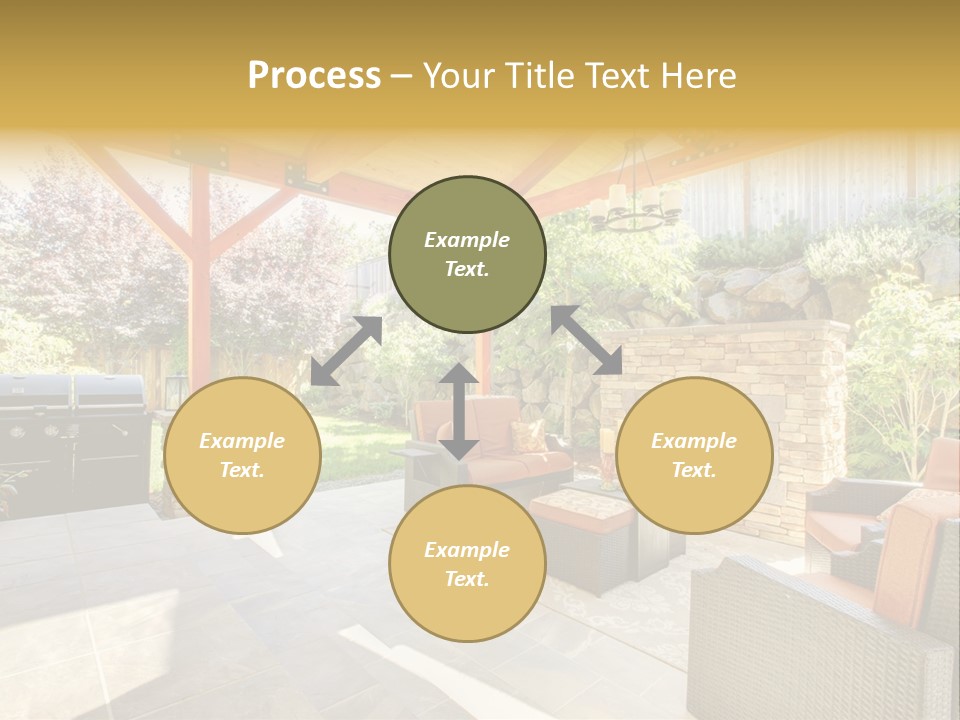 Process – Your Title Text Here

Example Text.

Example Text.

Example Text.

Example Text.